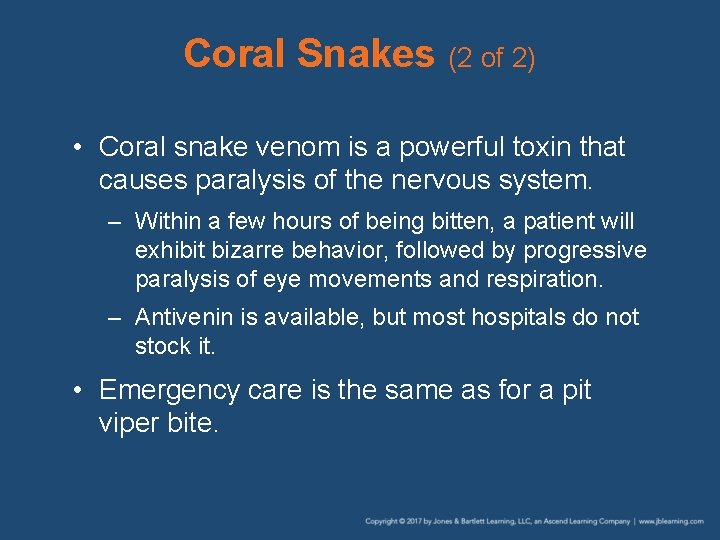 Coral Snakes (2 of 2)

• Coral snake venom is a powerful toxin that causes paralysis of the nervous system.

– Within a few hours of being bitten, a patient will exhibit bizarre behavior, followed by progressive paralysis of eye movements and respiration.

– Antivenin is available, but most hospitals do not stock it.

• Emergency care is the same as for a pit viper bite.

Copyright © 2017 by Jones & Bartlett Learning, LLC, an Ascend Learning Company | www.jblearning.com